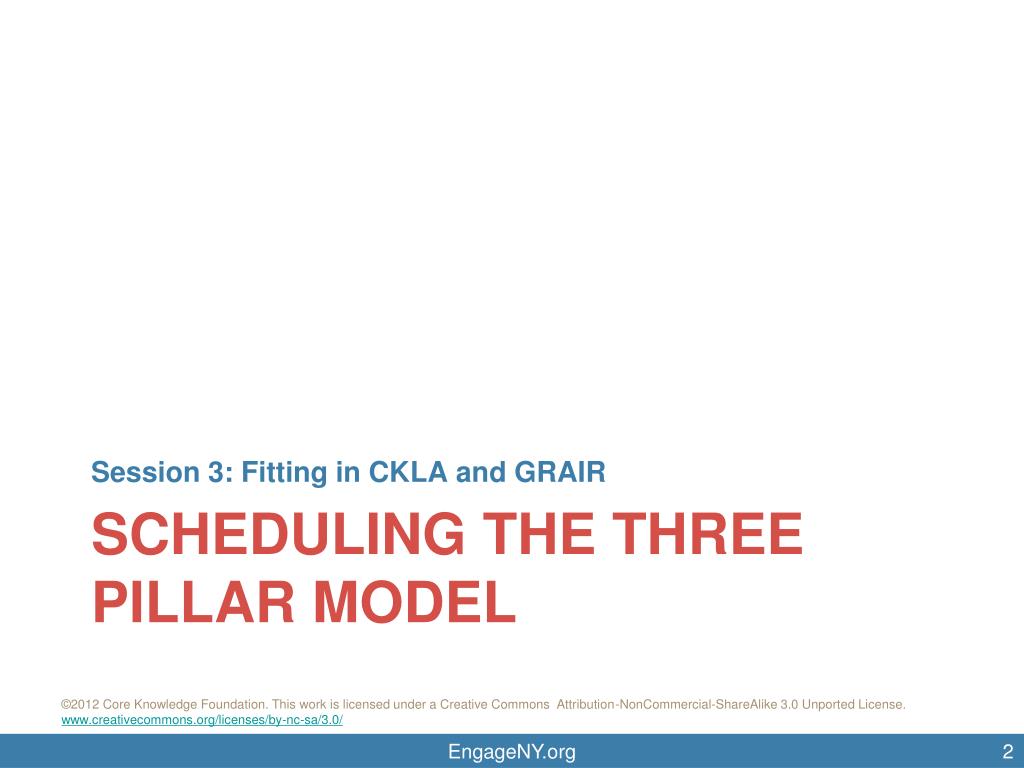 Session 3: Fitting in CKLA and GRAIR

SCHEDULING THE THREE PILLAR MODEL

©2012 Core Knowledge Foundation. This work is licensed under a Creative Commons Attribution-NonCommercial-ShareAlike 3.0 Unported License. www.creativecommons.org/licenses/by-nc-sa/3.0/

EngageNY.org

2